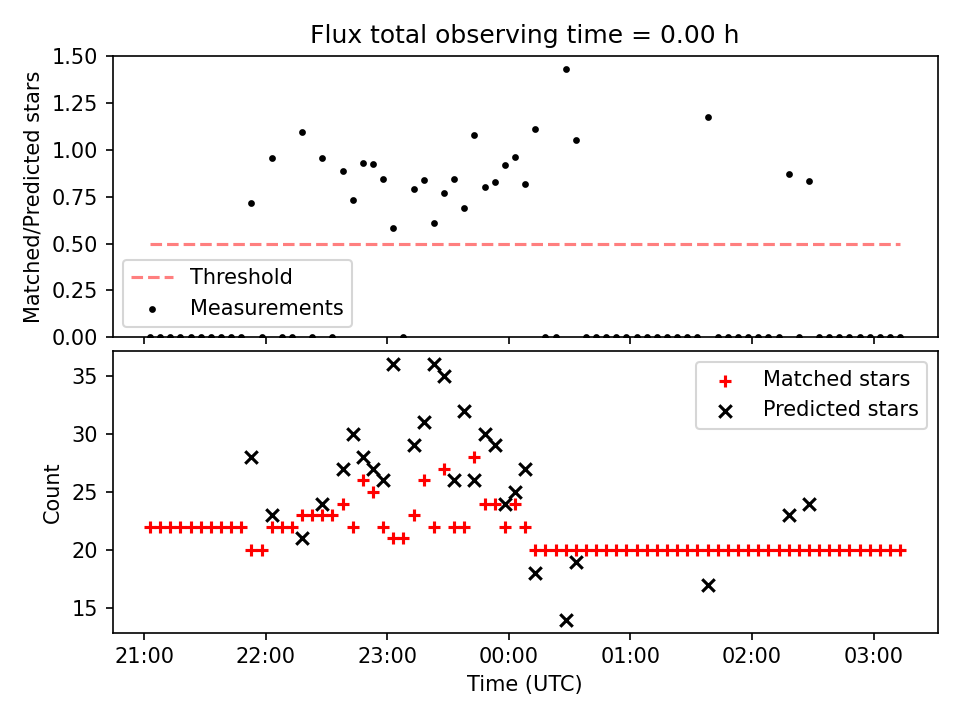 Flux total observing time = 0.00 h

Matched/Predicted stars

1.50
1.25
1.00
0.75
0.50
0.25
0.00

Threshold
Measurements

Count

35
30
25
20
15

Matched stars
Predicted stars

21:00
22:00
23:00
00:00
01:00
02:00
03:00

Time (UTC)